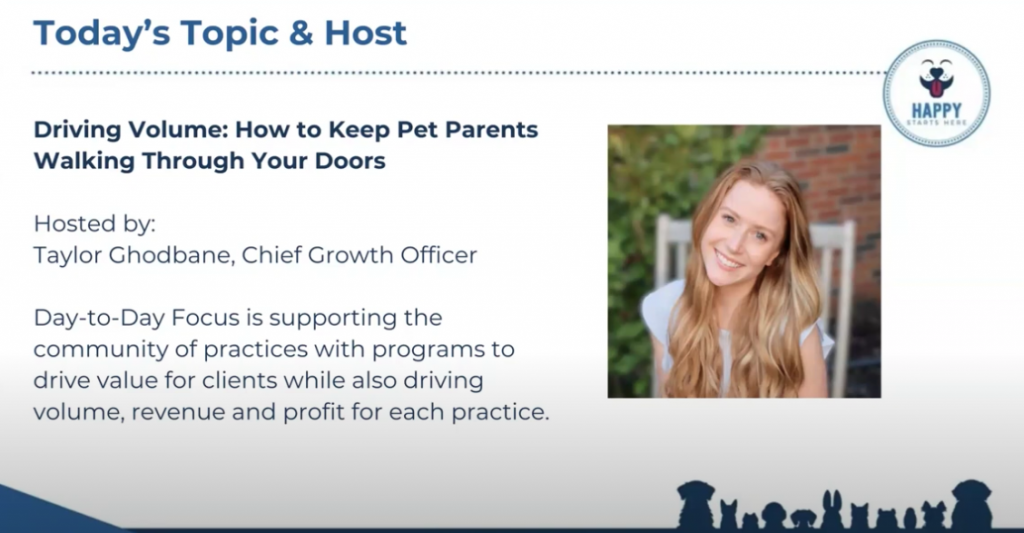 Today's Topic & Host

HAPPY
STARTS HERE

Driving Volume: How to Keep Pet Parents Walking Through Your Doors

Hosted by:
Taylor Ghodbane, Chief Growth Officer

Day-to-Day Focus is supporting the community of practices with programs to drive value for clients while also driving volume, revenue and profit for each practice.